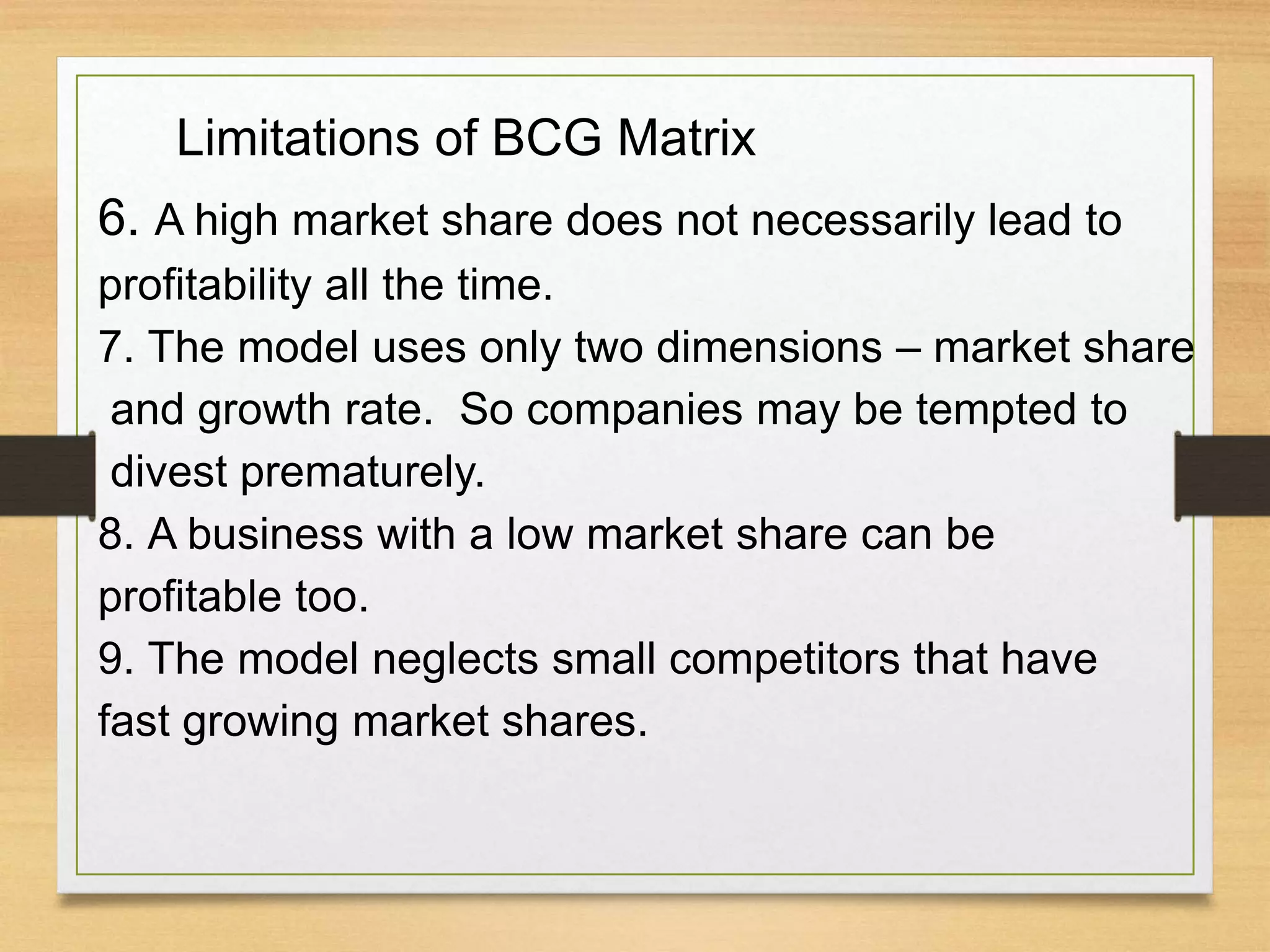 Limitations of BCG Matrix

6. A high market share does not necessarily lead to profitability all the time.
7. The model uses only two dimensions – market share and growth rate.  So companies may be tempted to divest prematurely.
8. A business with a low market share can be profitable too.
9. The model neglects small competitors that have fast growing market shares.